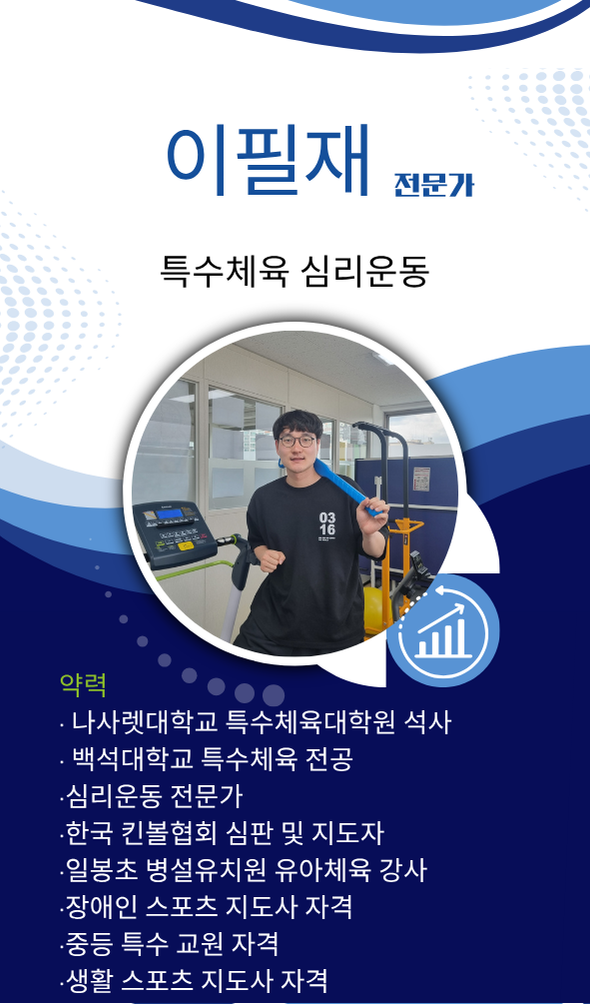 이필재 전문가

특수체육 심리운동

03
16

약력
· 나사렛대학교 특수체육대학원 석사
· 백석대학교 특수체육 전공
·심리운동 전문가
·한국 킨볼협회 심판 및 지도자
·일봉초 병설유치원 유아체육 강사
·장애인 스포츠 지도사 자격
·중등 특수 교원 자격
·생활 스포츠 지도사 자격